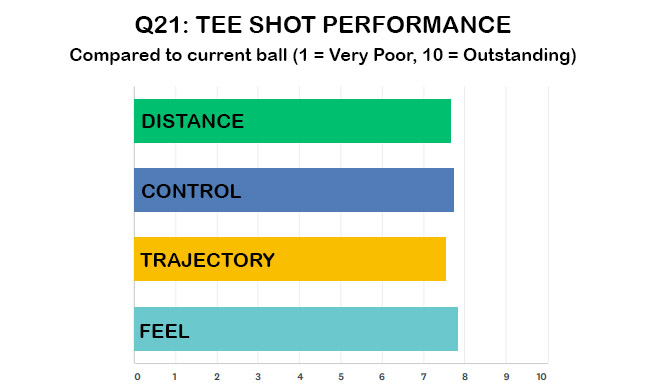 Q21: TEE SHOT PERFORMANCE
Compared to current ball (1 = Very Poor, 10 = Outstanding)

DISTANCE
CONTROL
TRAJECTORY
FEEL

0 1 2 3 4 5 6 7 8 9 10